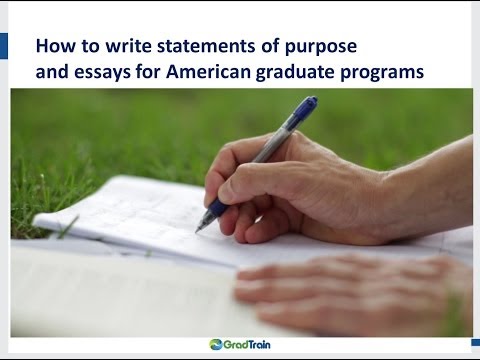 How to write statements of purpose and essays for American graduate programs

GradTrain